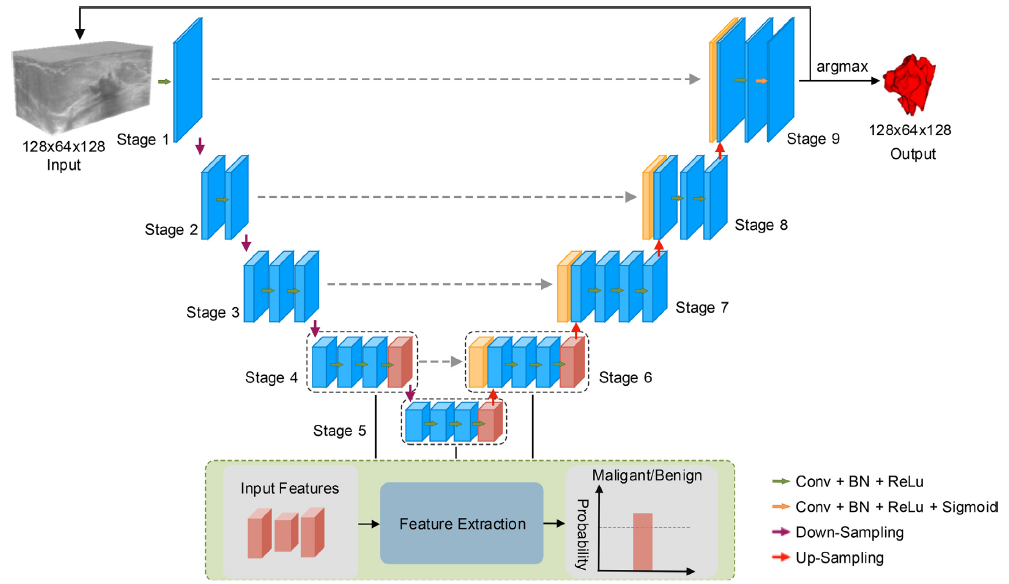 128x64x128
Input

Stage 1

Stage 2

Stage 3

Stage 4

Stage 5

Stage 6

Stage 7

Stage 8

Stage 9

argmax

128x64x128
Output

Input Features

Feature Extraction

Maligant/Benign

Probability

Conv + BN + ReLu
Conv + BN + ReLu + Sigmoid
Down-Sampling
Up-Sampling